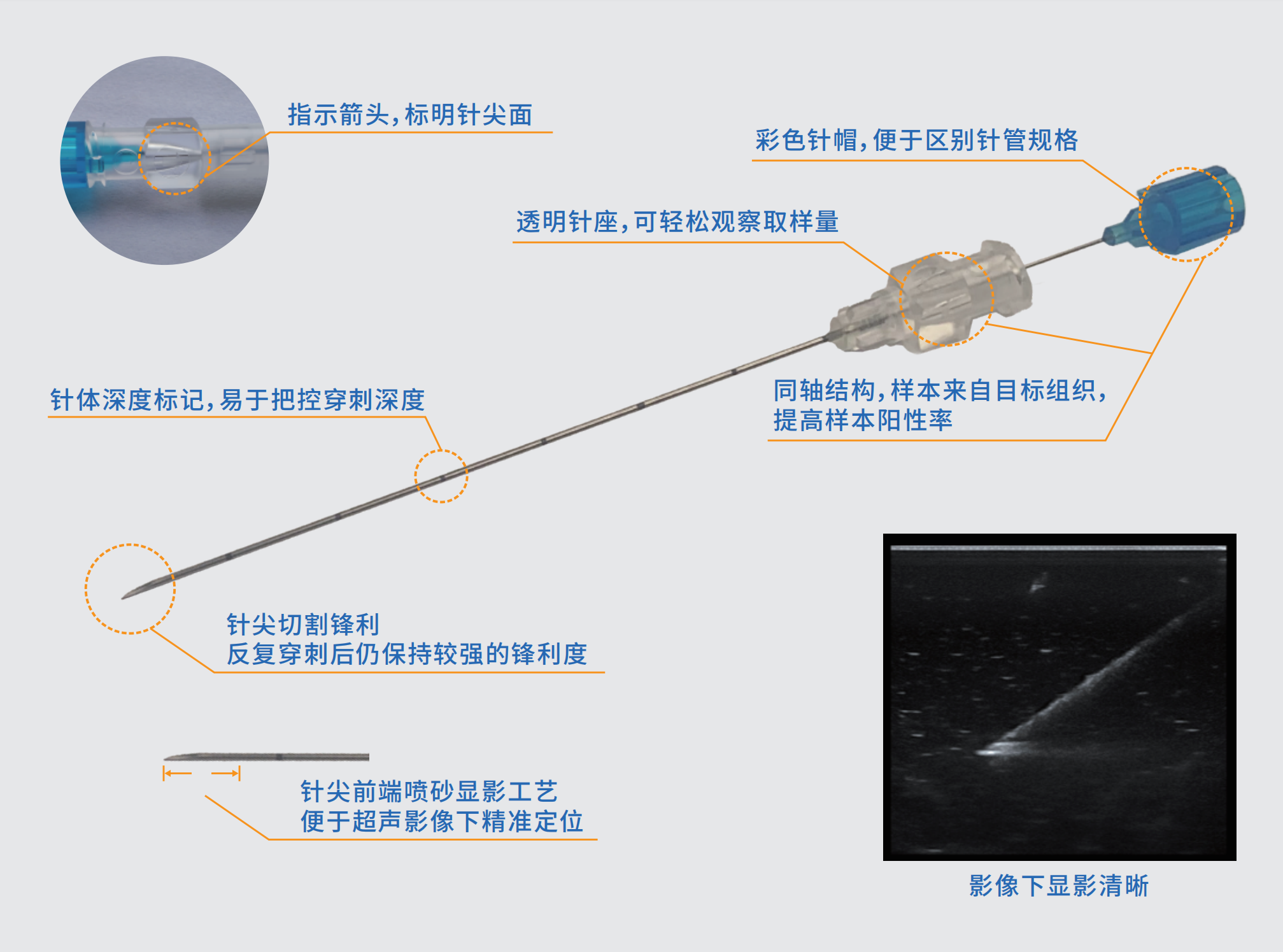 指示箭头，标明针尖面

彩色针帽，便于区别针管规格

透明针座，可轻松观察取样量

针体深度标记，易于把控穿刺深度

同轴结构，样本来自目标组织，提高样本阳性率

针尖切割锋利
反复穿刺后仍保持较强的锋利度

针尖前端喷砂显影工艺
便于超声影像下精准定位

影像下显影清晰